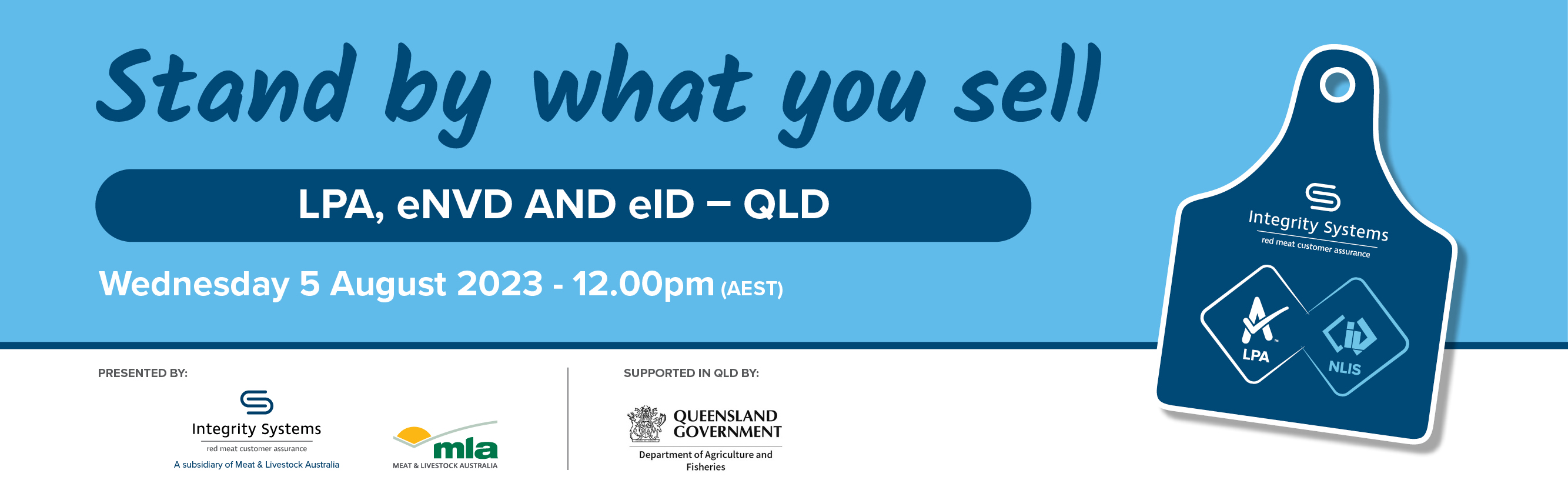 Stand by what you sell

LPA, eNVD AND eID – QLD

Wednesday 5 August 2023 - 12.00pm (AEST)

Integrity Systems
red meat customer assurance

LPA

NLIS

PRESENTED BY:

Integrity Systems
red meat customer assurance
A subsidiary of Meat & Livestock Australia

mla
MEAT & LIVESTOCK AUSTRALIA

SUPPORTED IN QLD BY:

QUEENSLAND GOVERNMENT
Department of Agriculture and Fisheries